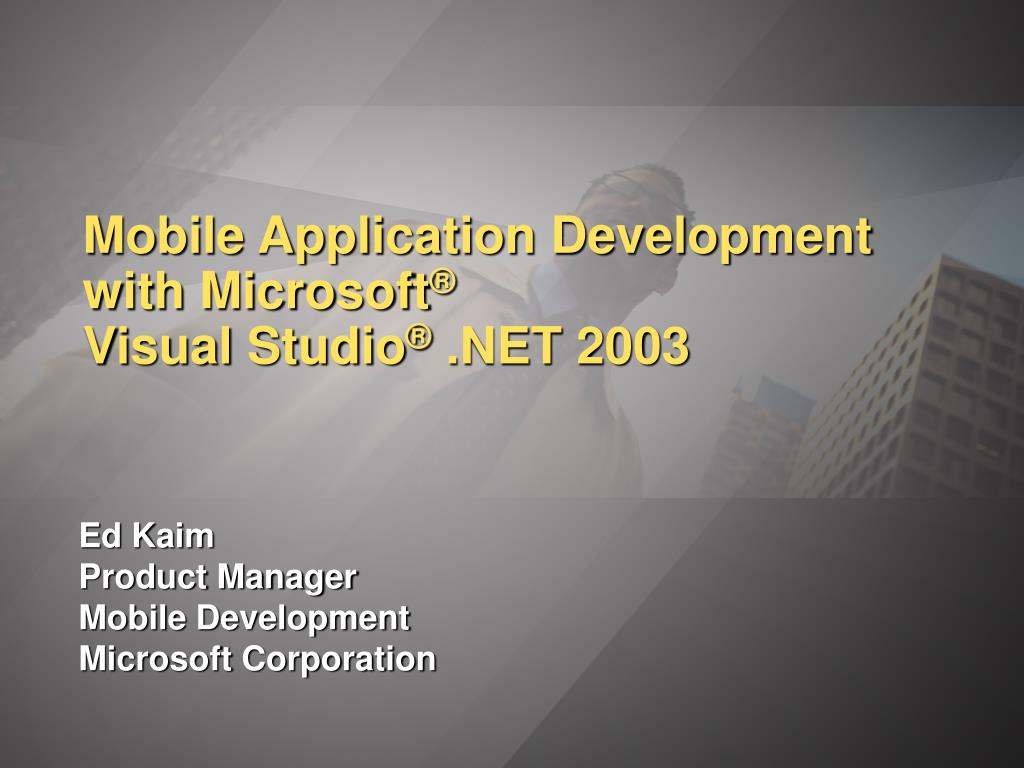 Mobile Application Development with Microsoft®
Visual Studio® .NET 2003

Ed Kaim
Product Manager
Mobile Development
Microsoft Corporation